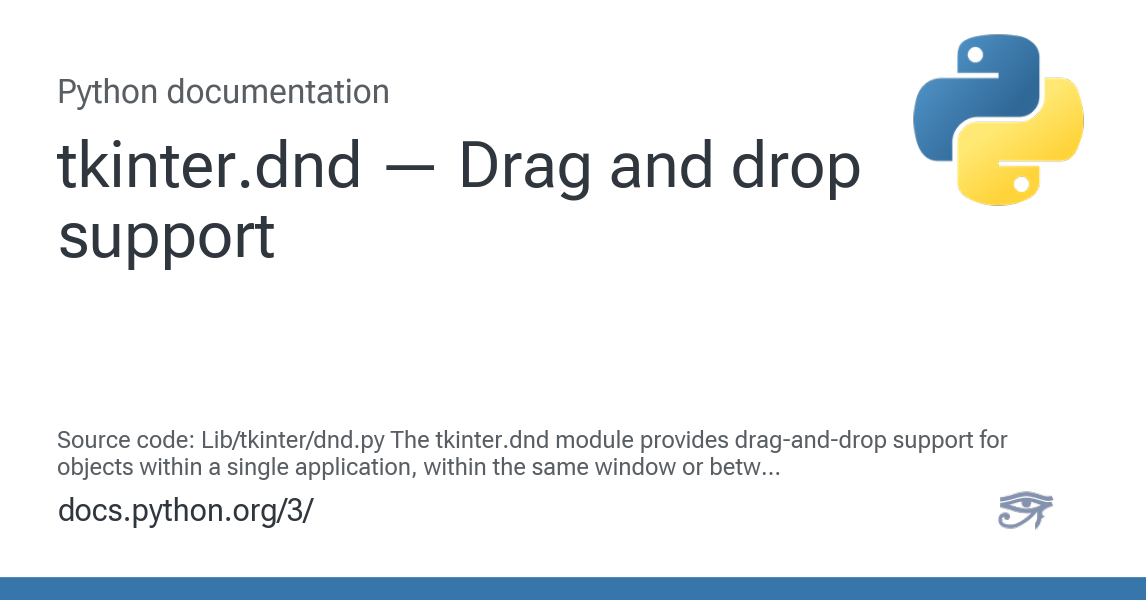 Python documentation

tkinter.dnd — Drag and drop support

Source code: Lib/tkinter/dnd.py The tkinter.dnd module provides drag-and-drop support for objects within a single application, within the same window or betw...

docs.python.org/3/